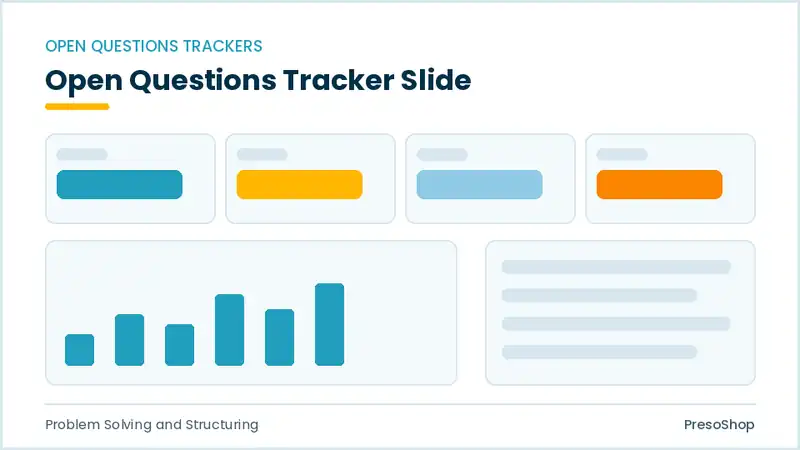 OPEN QUESTIONS TRACKERS

Open Questions Tracker Slide

Problem Solving and Structuring

PresoShop